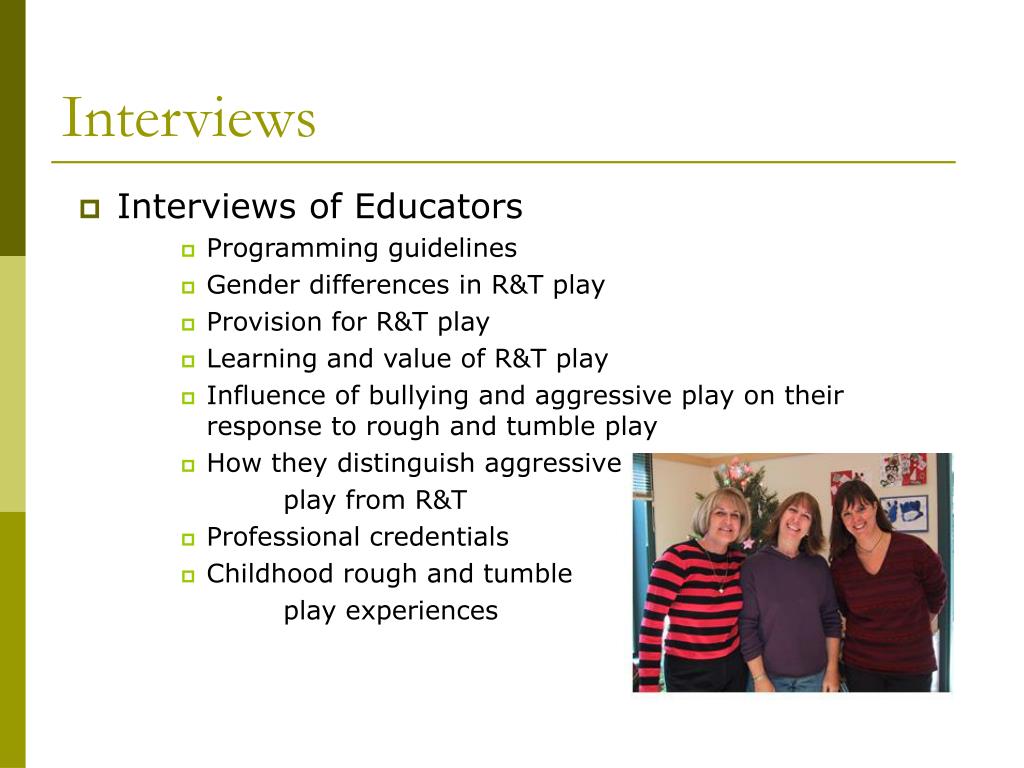 Interviews

Interviews of Educators
Programming guidelines
Gender differences in R&T play
Provision for R&T play
Learning and value of R&T play
Influence of bullying and aggressive play on their response to rough and tumble play
How they distinguish aggressive play from R&T
Professional credentials
Childhood rough and tumble play experiences